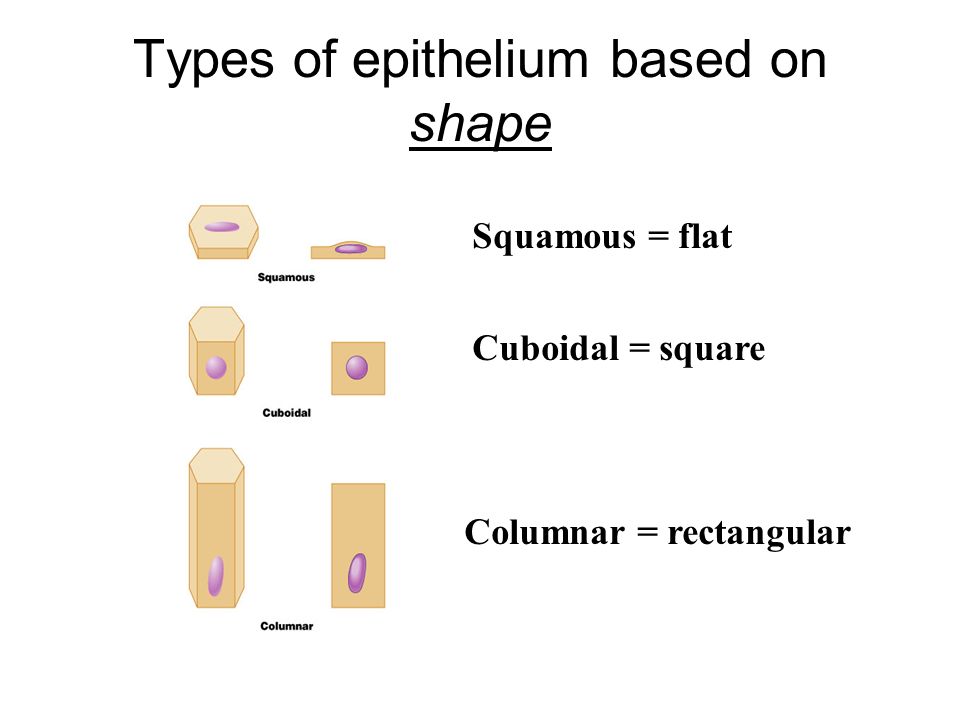 Types of epithelium based on shape

Squamous

Squamous = flat

Cuboidal

Cuboidal = square

Columnar

Columnar = rectangular